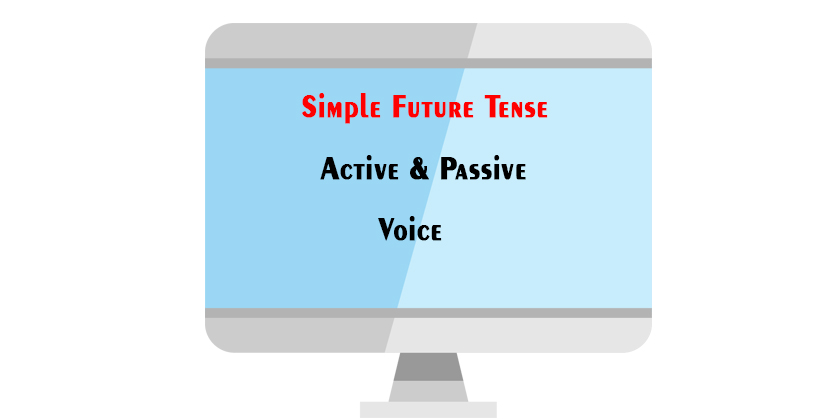 Simple Future Tense

Active & Passive

Voice